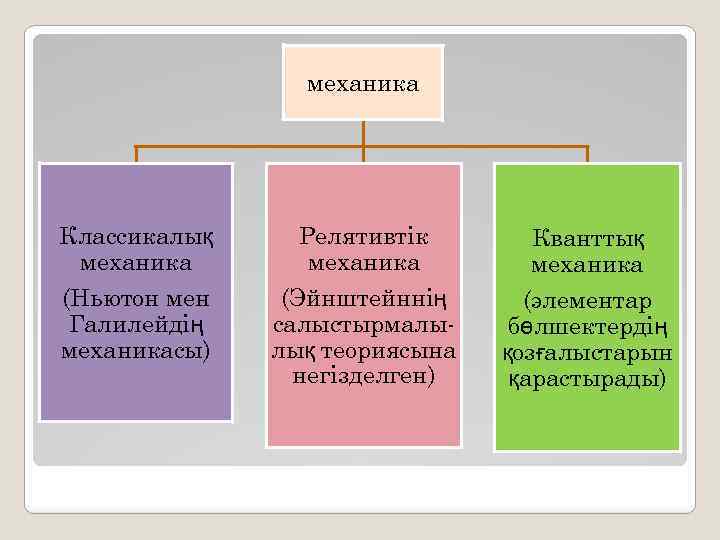 механика

Классикалық механика
(Ньютон мен Галилейдің механикасы)

Релятивтік механика
(Эйнштейннің салыстырмалылық теориясына негізделген)

Кванттық механика
(элементар бөлшектердің қозғалыстарын қарастырады)